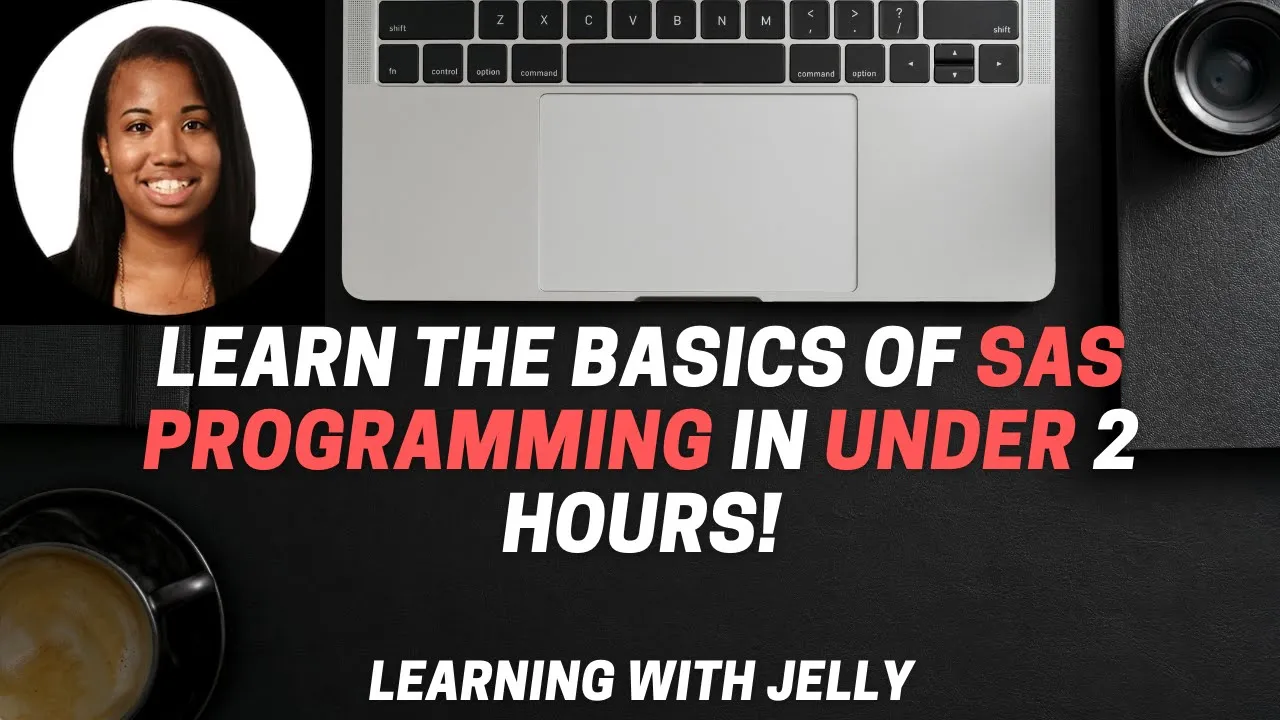 shift Z X C V B N M < , > . ? / shift
fn control option command command option

LEARN THE BASICS OF SAS PROGRAMMING IN UNDER 2 HOURS!

LEARNING WITH JELLY